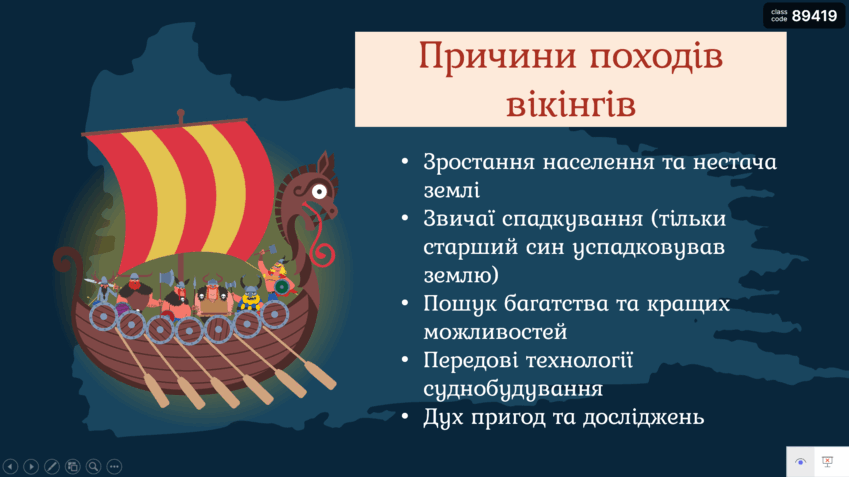 class code 89419

Причини походів вікінгів

• Зростання населення та нестача землі
• Звичаї спадкування (тільки старший син успадковував землю)
• Пошук багатства та кращих можливостей
• Передові технології суднобудування
• Дух пригод та досліджень